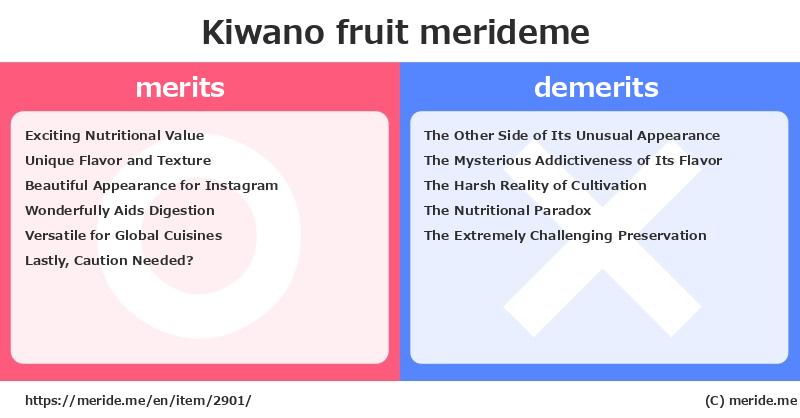 Kiwano fruit merideme

merits

Exciting Nutritional Value
Unique Flavor and Texture
Beautiful Appearance for Instagram
Wonderfully Aids Digestion
Versatile for Global Cuisines
Lastly, Caution Needed?

demerits

The Other Side of Its Unusual Appearance
The Mysterious Addictiveness of Its Flavor
The Harsh Reality of Cultivation
The Nutritional Paradox
The Extremely Challenging Preservation

https://meride.me/en/item/2901/

(C) meride.me